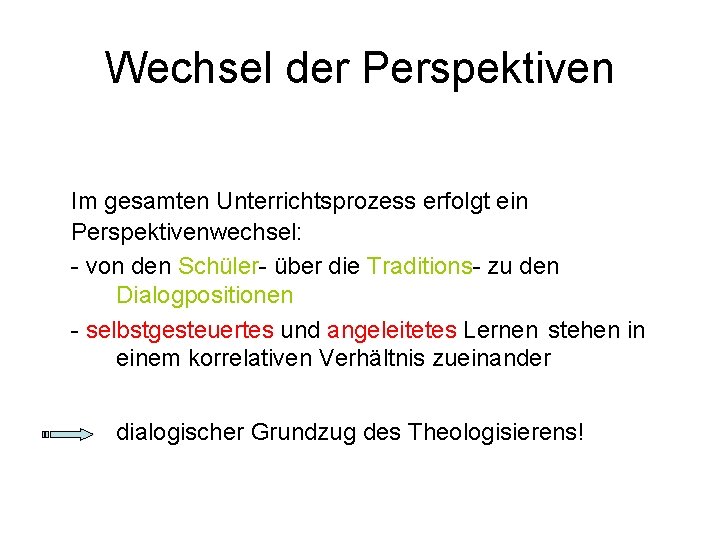 Wechsel der Perspektiven

Im gesamten Unterrichtsprozess erfolgt ein Perspektivenwechsel:

- von den Schüler- über die Traditions- zu den Dialogpositionen

- selbstgesteuertes und angeleitetes Lernen stehen in einem korrelativen Verhältnis zueinander

dialogischer Grundzug des Theologisierens!